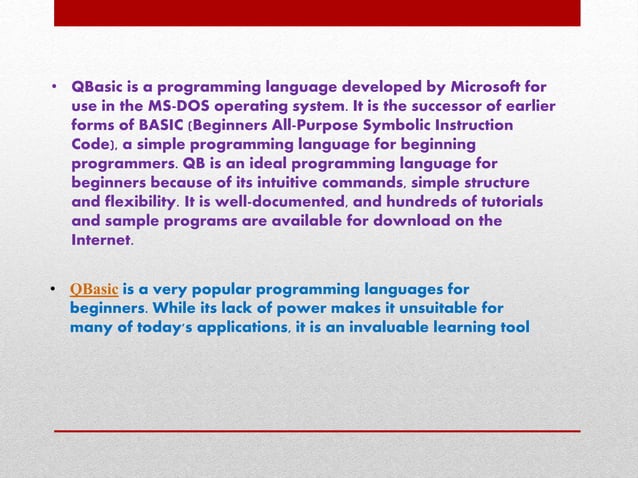 • QBasic is a programming language developed by Microsoft for use in the MS-DOS operating system. It is the successor of earlier forms of BASIC (Beginners All-Purpose Symbolic Instruction Code), a simple programming language for beginning programmers. QB is an ideal programming language for beginners because of its intuitive commands, simple structure and flexibility. It is well-documented, and hundreds of tutorials and sample programs are available for download on the Internet.

• QBasic is a very popular programming languages for beginners. While its lack of power makes it unsuitable for many of today's applications, it is an invaluable learning tool